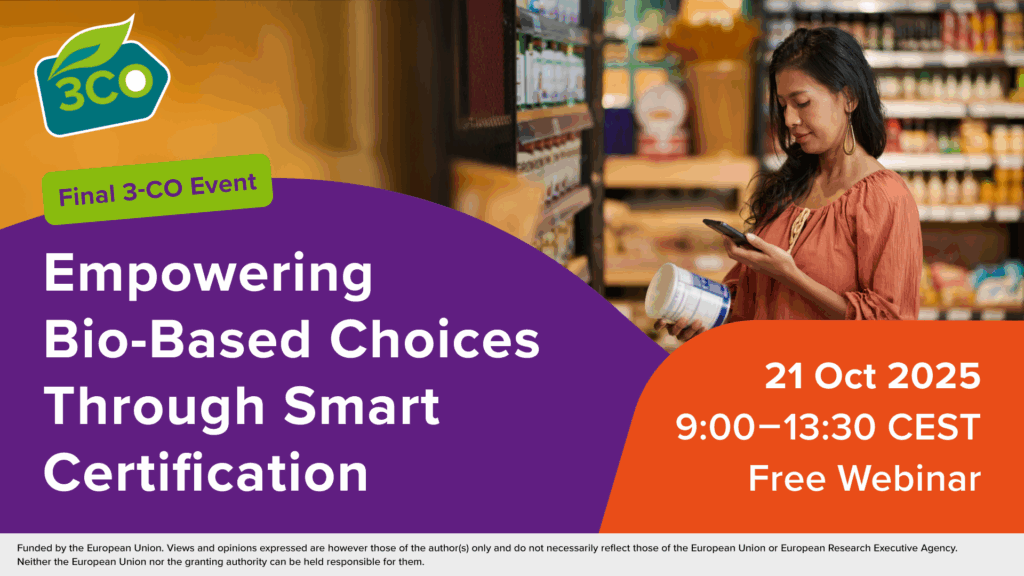 3CO

Final 3-CO Event

Empowering Bio-Based Choices Through Smart Certification

21 Oct 2025
9:00–13:30 CEST
Free Webinar

Funded by the European Union. Views and opinions expressed are however those of the author(s) only and do not necessarily reflect those of the European Union or European Research Executive Agency. Neither the European Union nor the granting authority can be held responsible for them.